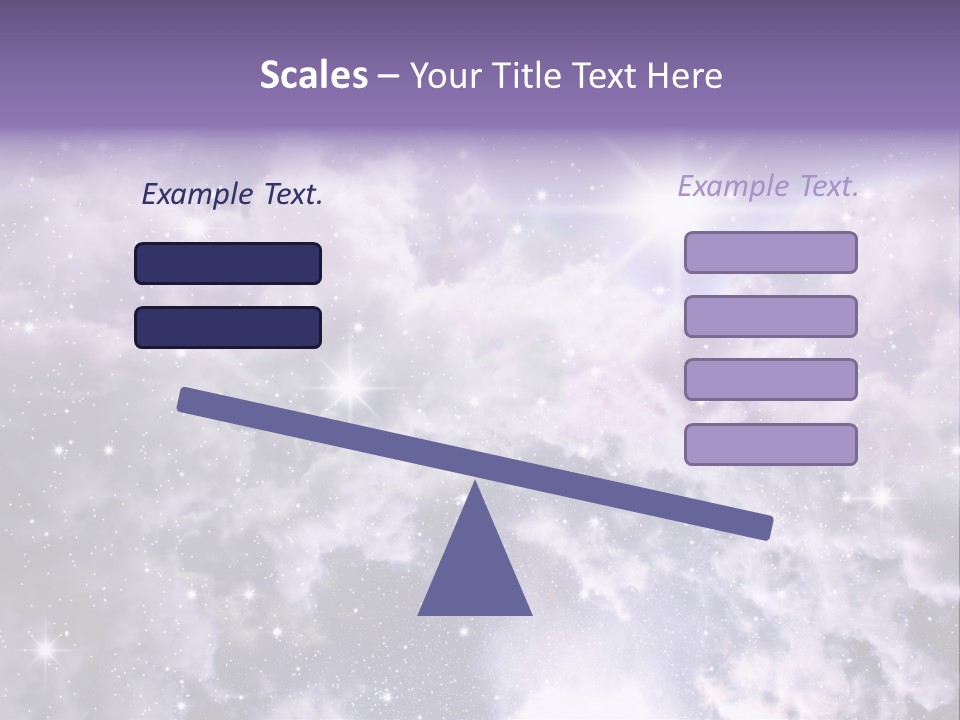 Scales – Your Title Text Here

Example Text.

Example Text.